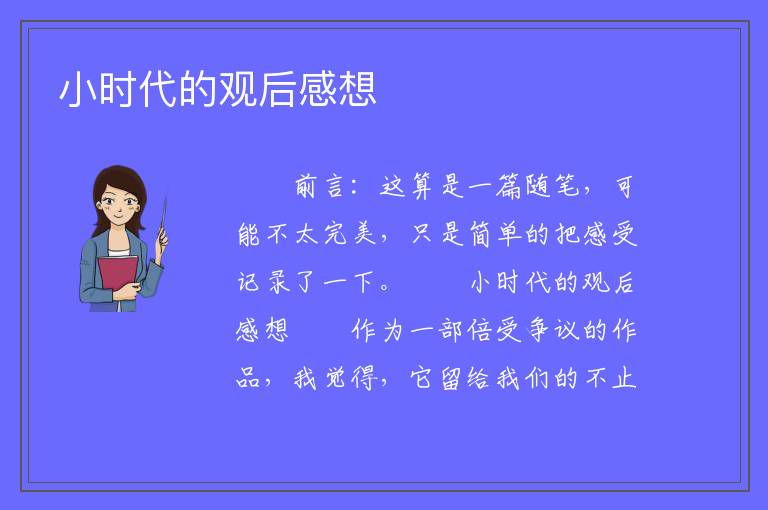 小时代的观后感想

前言：这算是一篇随笔，可能不太完美，只是简单的把感受记录了一下。 小时代的观后感想 作为一部倍受争议的作品，我觉得，它留给我们的不止